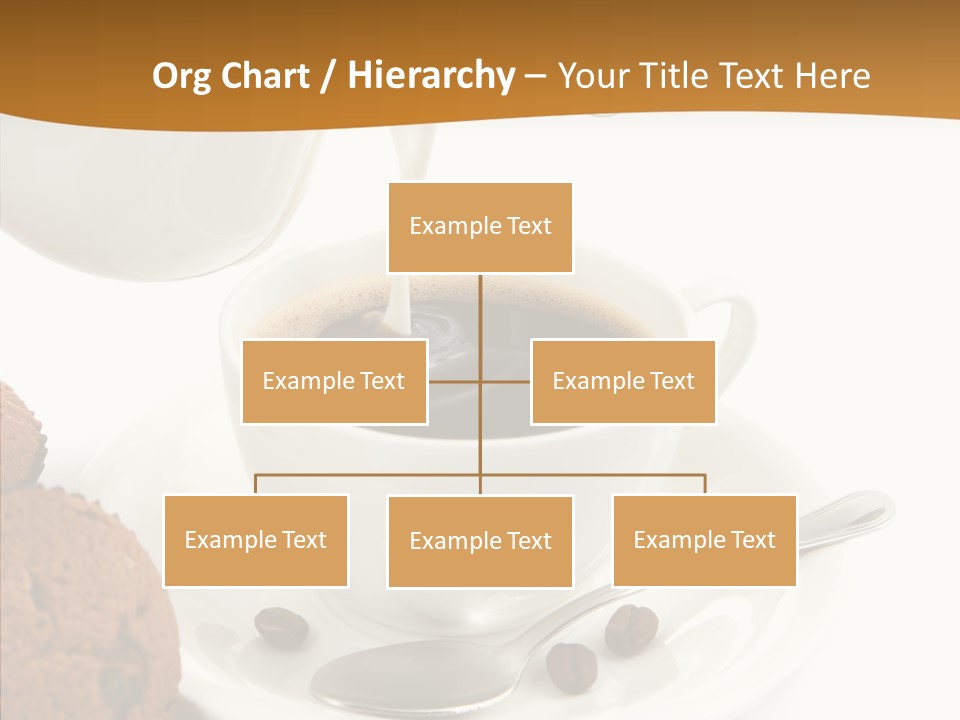 Org Chart / Hierarchy – Your Title Text Here

Example Text

Example Text

Example Text

Example Text

Example Text

Example Text